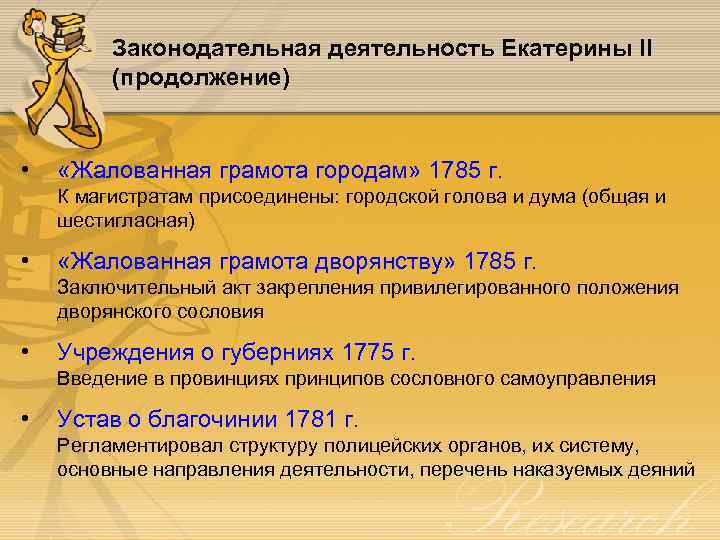 Законодательная деятельность Екатерины II (продолжение)

• «Жалованная грамота городам» 1785 г.
К магистратам присоединены: городской голова и дума (общая и шестигласная)

• «Жалованная грамота дворянству» 1785 г.
Заключительный акт закрепления привилегированного положения дворянского сословия

• Учреждения о губерниях 1775 г.
Введение в провинциях принципов сословного самоуправления

• Устав о благочинии 1781 г.
Регламентировал структуру полицейских органов, их систему, основные направления деятельности, перечень наказуемых деяний

Research